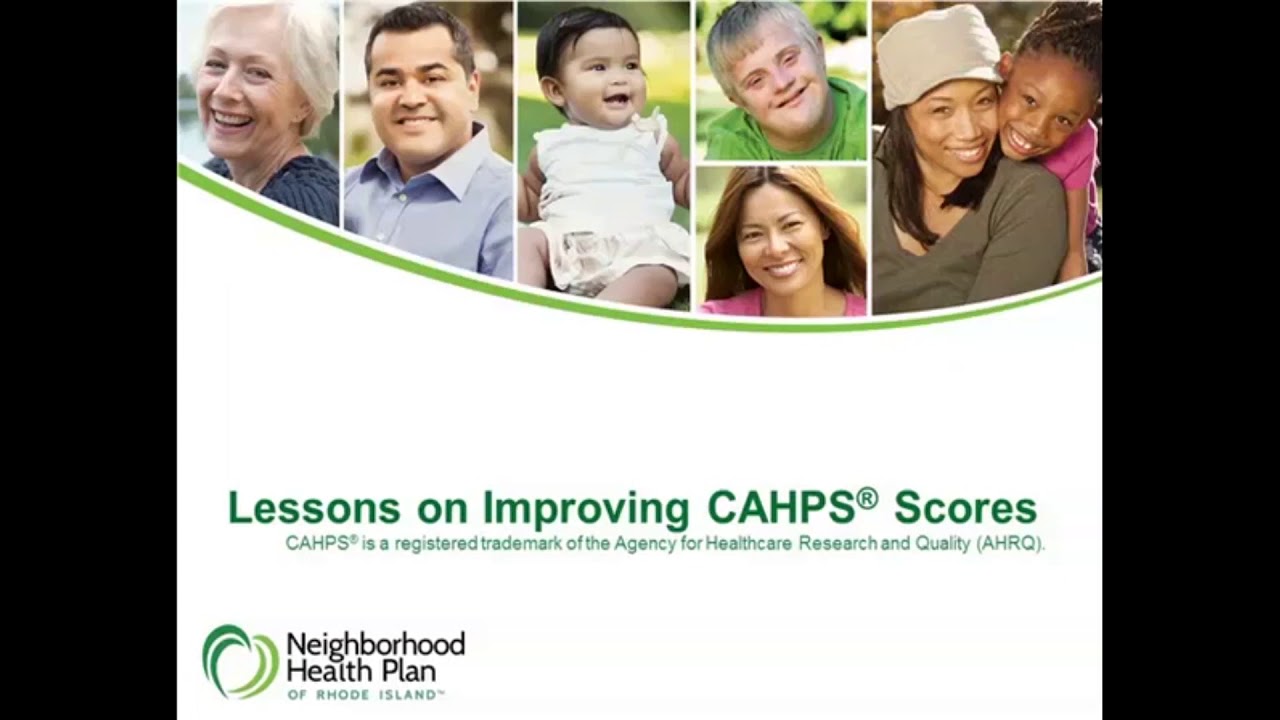 Lessons on Improving CAHPS® Scores
CAHPS® is a registered trademark of the Agency for Healthcare Research and Quality (AHRQ).

Neighborhood Health Plan OF RHODE ISLAND™